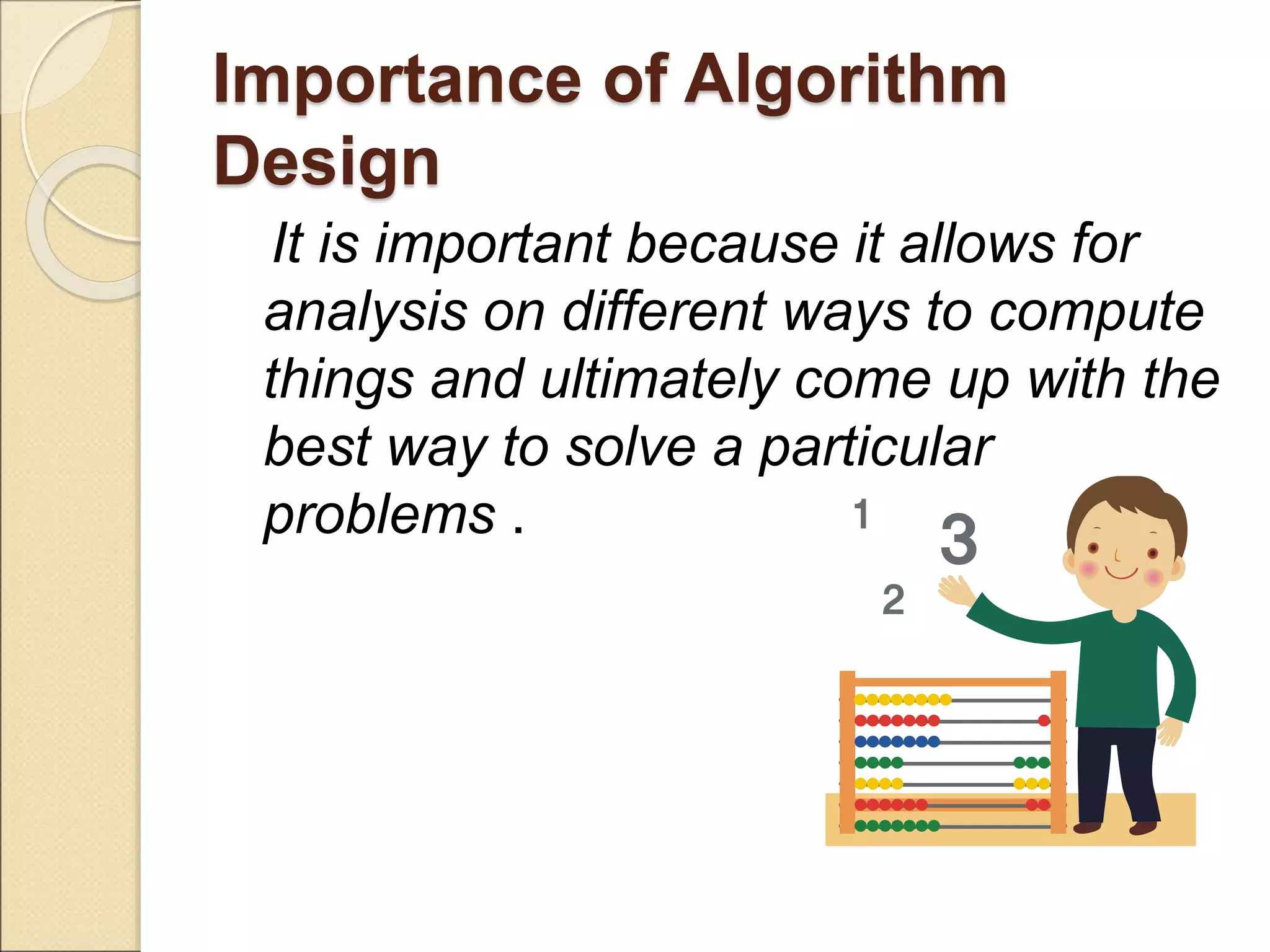 Importance of Algorithm Design

It is important because it allows for analysis on different ways to compute things and ultimately come up with the best way to solve a particular problems .

1
3
2